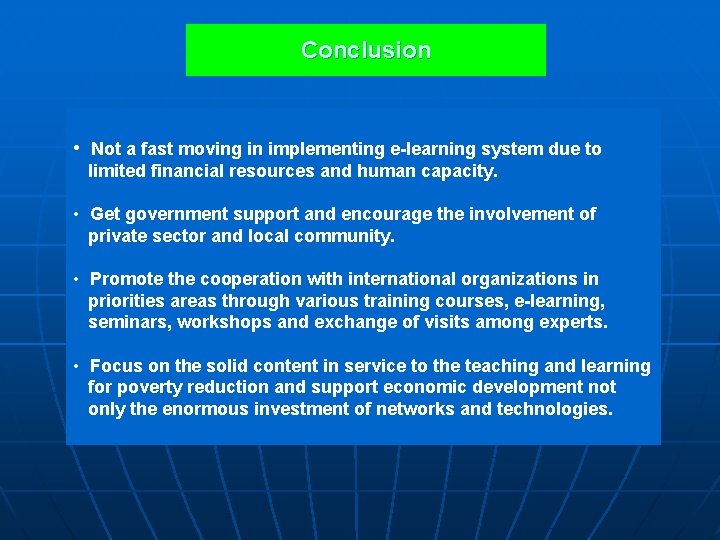 Conclusion

• Not a fast moving in implementing e-learning system due to limited financial resources and human capacity.

• Get government support and encourage the involvement of private sector and local community.

• Promote the cooperation with international organizations in priorities areas through various training courses, e-learning, seminars, workshops and exchange of visits among experts.

• Focus on the solid content in service to the teaching and learning for poverty reduction and support economic development not only the enormous investment of networks and technologies.